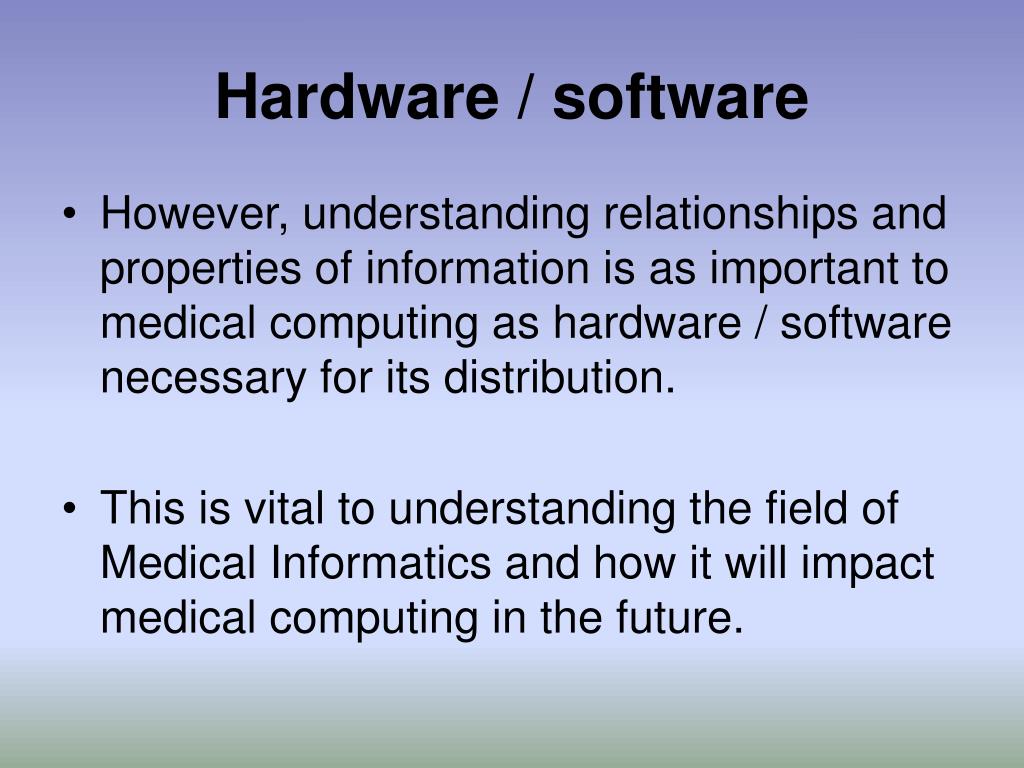 Hardware / software

• However, understanding relationships and properties of information is as important to medical computing as hardware / software necessary for its distribution.

• This is vital to understanding the field of Medical Informatics and how it will impact medical computing in the future.